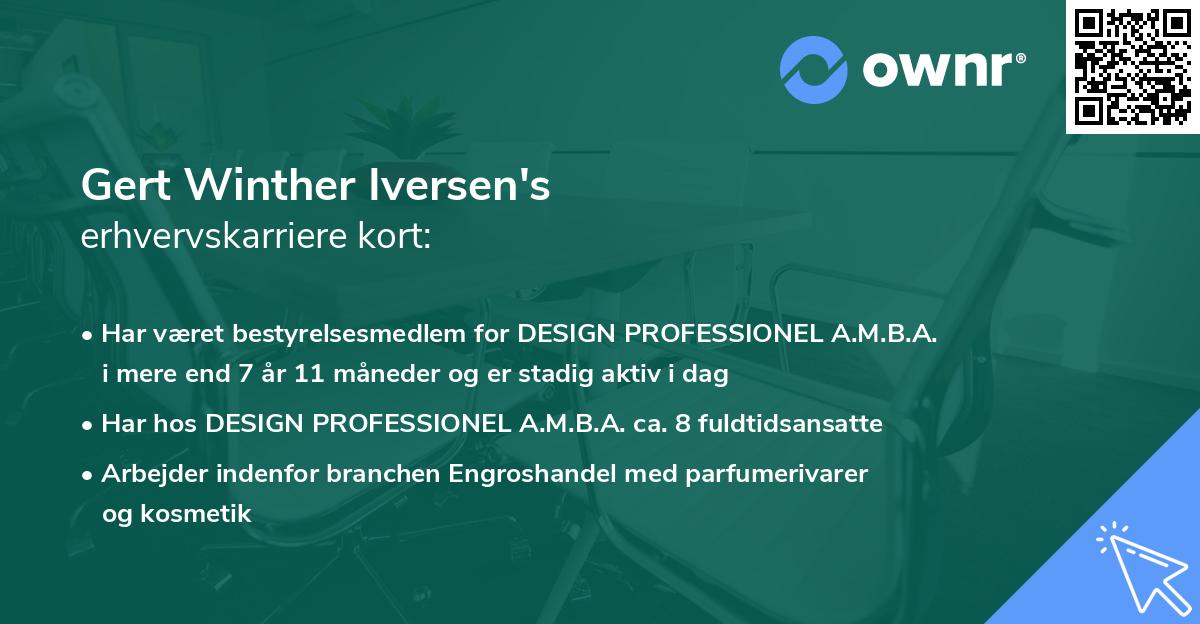 ownr®

Gert Winther Iversen's
erhvervskarriere kort:

• Har været bestyrelsesmedlem for DESIGN PROFESSIONEL A.M.B.A. i mere end 7 år 11 måneder og er stadig aktiv i dag

• Har hos DESIGN PROFESSIONEL A.M.B.A. ca. 8 fuldtidsansatte

• Arbejder indenfor branchen Engroshandel med parfumerivarer og kosmetik